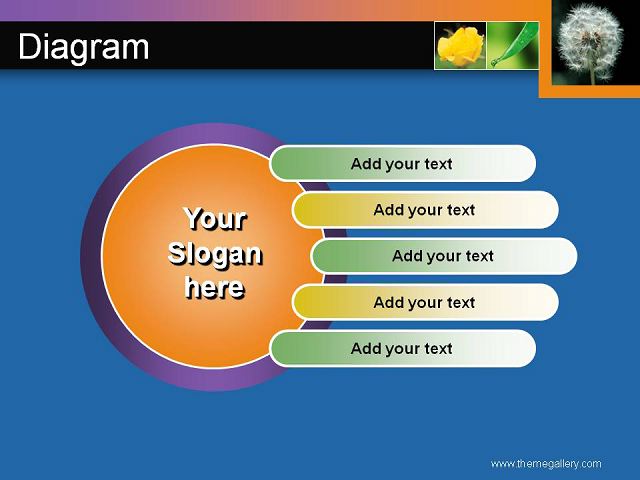 Diagram

Your Slogan here

Add your text

Add your text

Add your text

Add your text

Add your text

www.themegallery.com